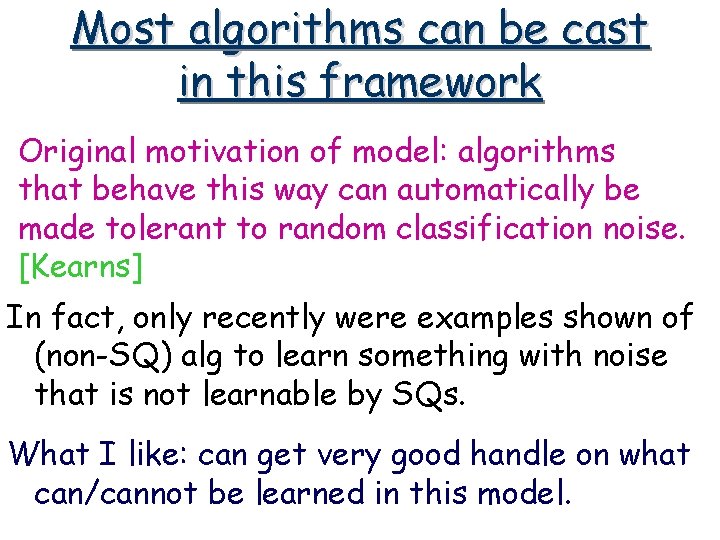 Most algorithms can be cast in this framework

Original motivation of model: algorithms that behave this way can automatically be made tolerant to random classification noise. [Kearns]

In fact, only recently were examples shown of (non-SQ) alg to learn something with noise that is not learnable by SQs.

What I like: can get very good handle on what can/cannot be learned in this model.